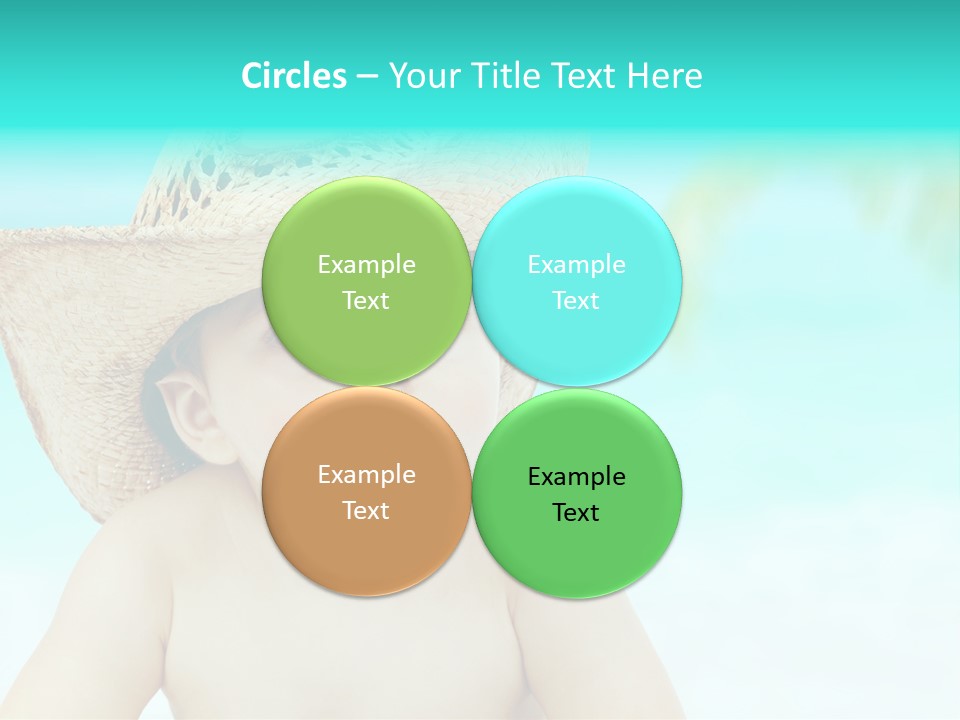 Circles – Your Title Text Here

Example Text

Example Text

Example Text

Example Text